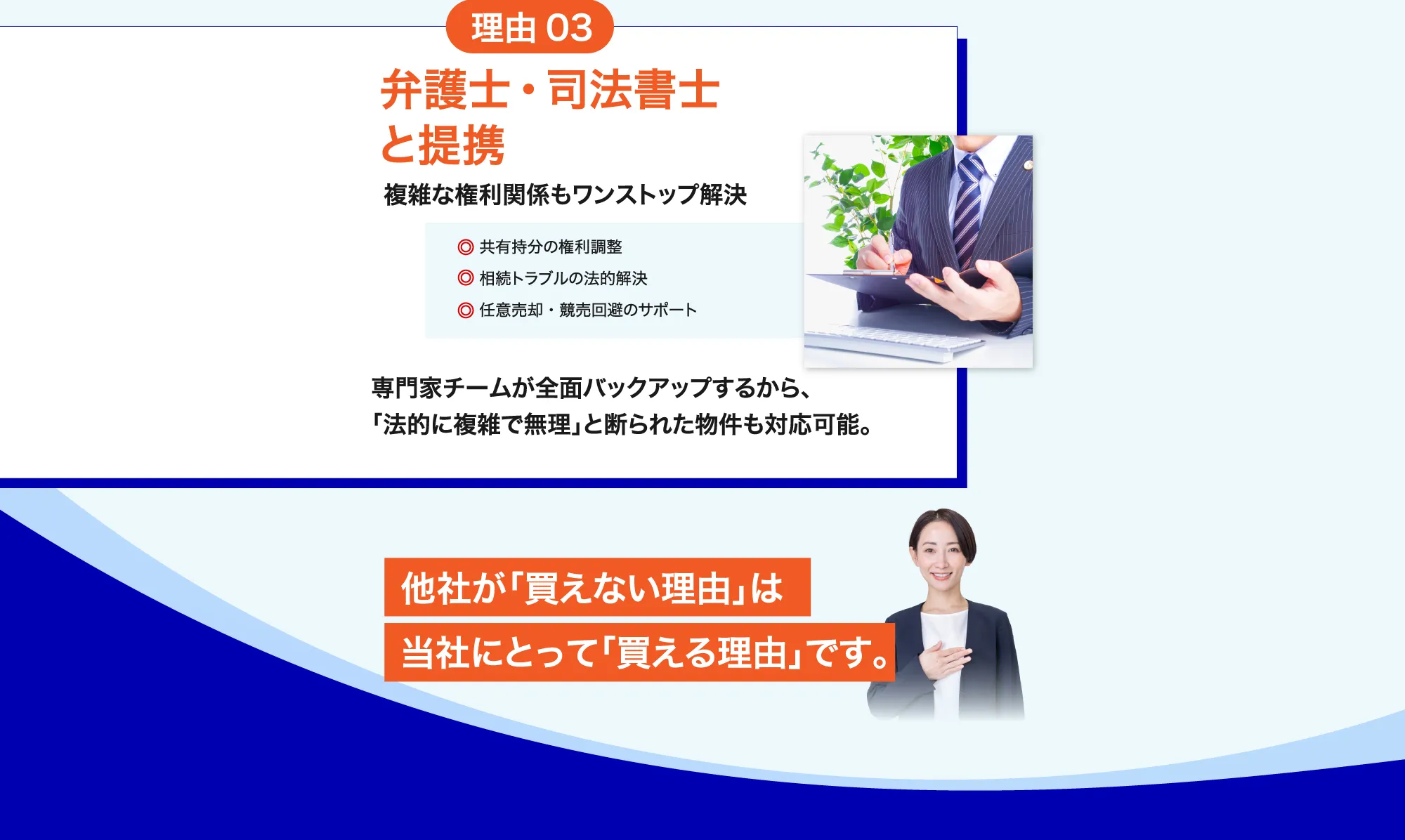 理由 03

弁護士・司法書士と提携

複雑な権利関係もワンストップ解決

◎ 共有持分の権利調整
◎ 相続トラブルの法的解決
◎ 任意売却・競売回避のサポート

専門家チームが全面バックアップするから、「法的に複雑で無理」と断られた物件も対応可能。

他社が「買えない理由」は
当社にとって「買える理由」です。